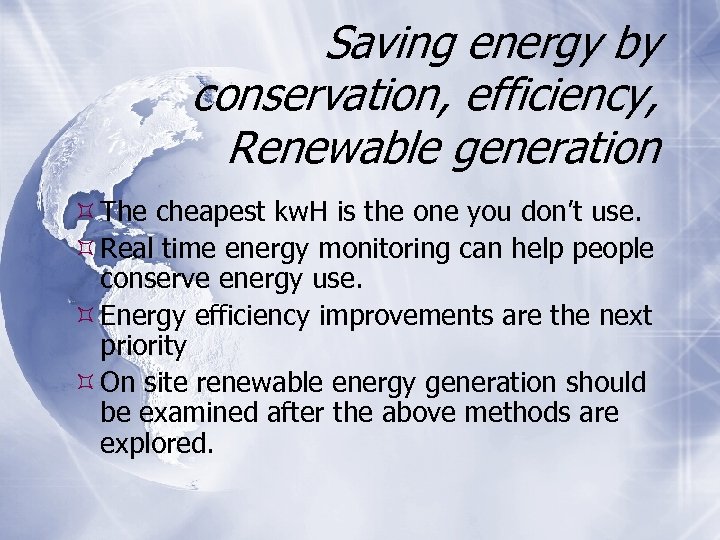 Saving energy by conservation, efficiency, Renewable generation

The cheapest kwH is the one you don't use.
Real time energy monitoring can help people conserve energy use.
Energy efficiency improvements are the next priority
On site renewable energy generation should be examined after the above methods are explored.